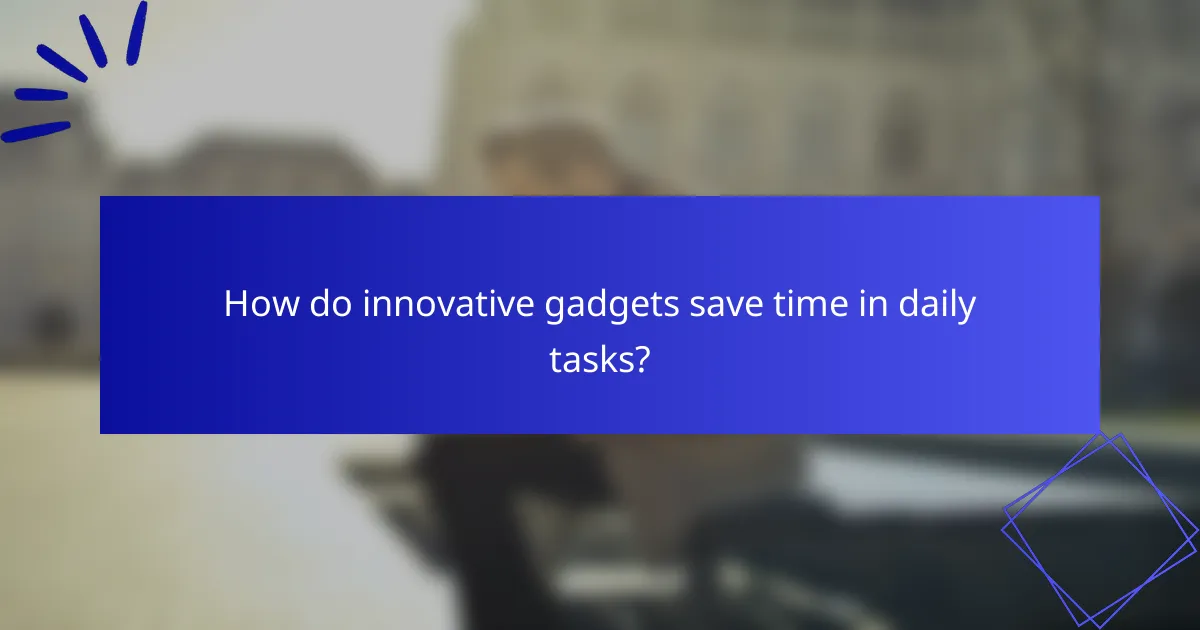 How do innovative gadgets save time in daily tasks?